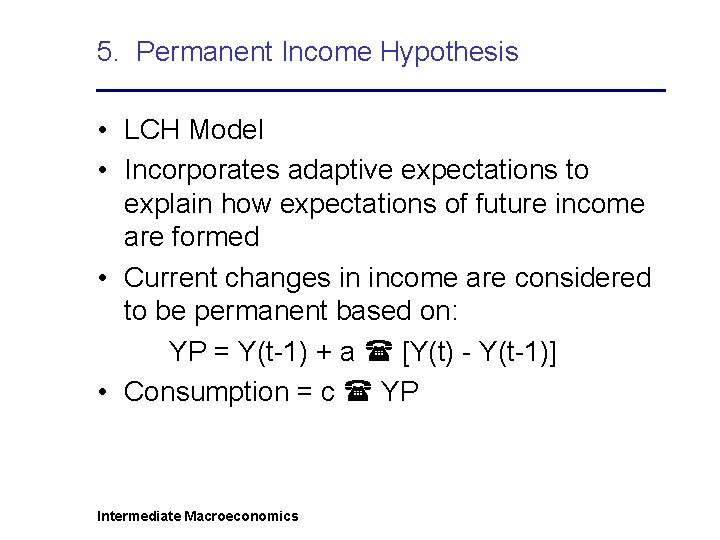 5. Permanent Income Hypothesis

• LCH Model
• Incorporates adaptive expectations to explain how expectations of future income are formed
• Current changes in income are considered to be permanent based on:

YP = Y(t-1) + a ☎ [Y(t) - Y(t-1)]

• Consumption = c ☎ YP

Intermediate Macroeconomics